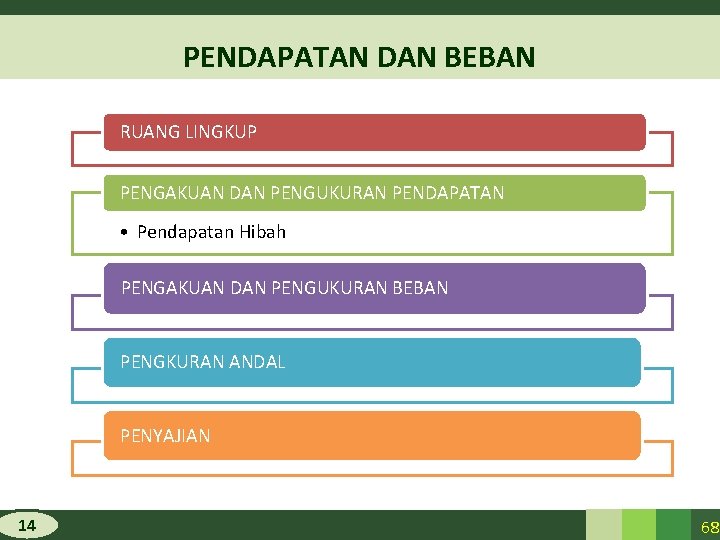 PENDAPATAN DAN BEBAN

RUANG LINGKUP

PENGAKUAN DAN PENGUKURAN PENDAPATAN

• Pendapatan Hibah

PENGAKUAN DAN PENGUKURAN BEBAN

PENGKURAN ANDAL

PENYAJIAN

14

68